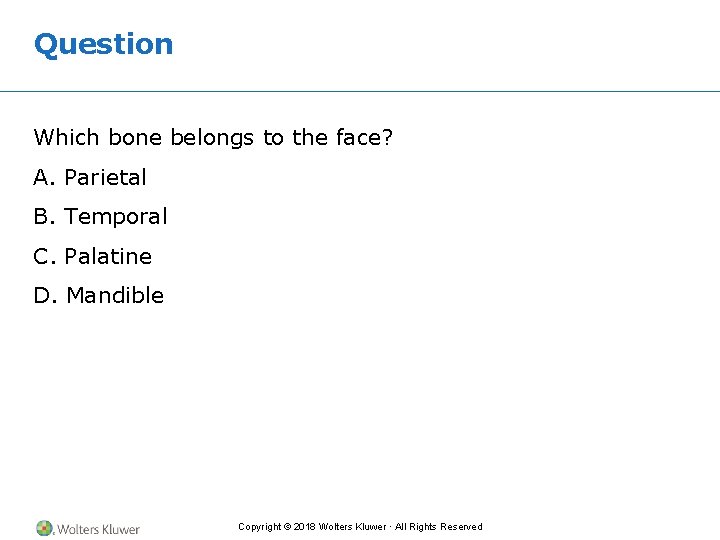 Question

Which bone belongs to the face?

A. Parietal

B. Temporal

C. Palatine

D. Mandible

Wolters Kluwer

Copyright © 2018 Wolters Kluwer · All Rights Reserved